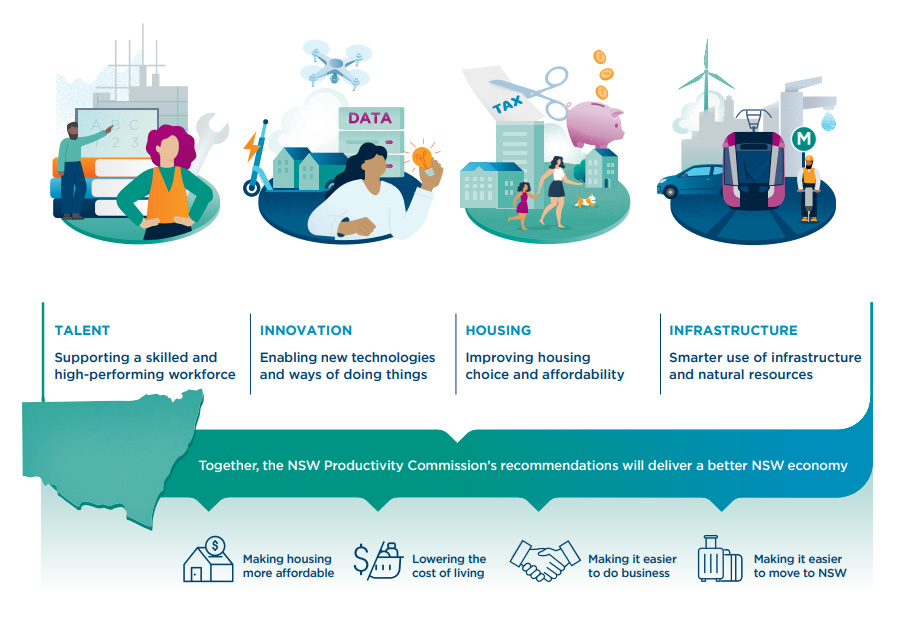 A B C
1 2 3

DATA

TAX

M

TALENT
Supporting a skilled and high-performing workforce

INNOVATION
Enabling new technologies and ways of doing things

HOUSING
Improving housing choice and affordability

INFRASTRUCTURE
Smarter use of infrastructure and natural resources

Together, the NSW Productivity Commission's recommendations will deliver a better NSW economy

Making housing more affordable

Lowering the cost of living

Making it easier to do business

Making it easier to move to NSW